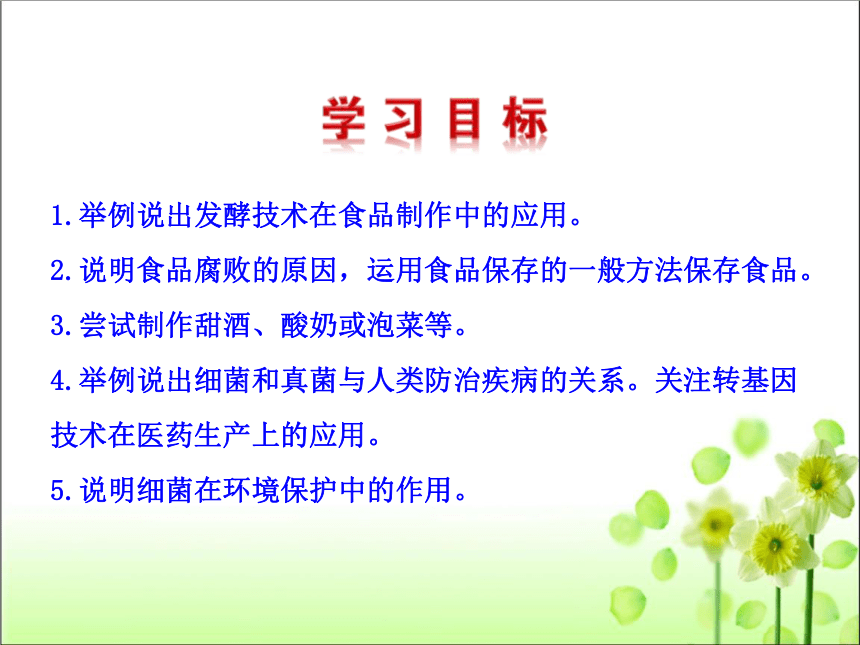 学习目标

1.举例说出发酵技术在食品制作中的应用。

2.说明食品腐败的原因，运用食品保存的一般方法保存食品。

3.尝试制作甜酒、酸奶或泡菜等。

4.举例说出细菌和真菌与人类防治疾病的关系。关注转基因技术在医药生产上的应用。

5.说明细菌在环境保护中的作用。